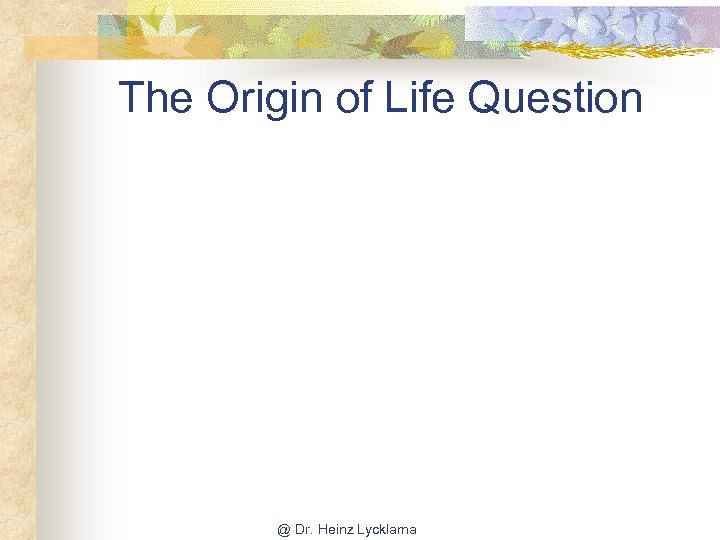 The Origin of Life Question

@ Dr. Heinz Lycklama